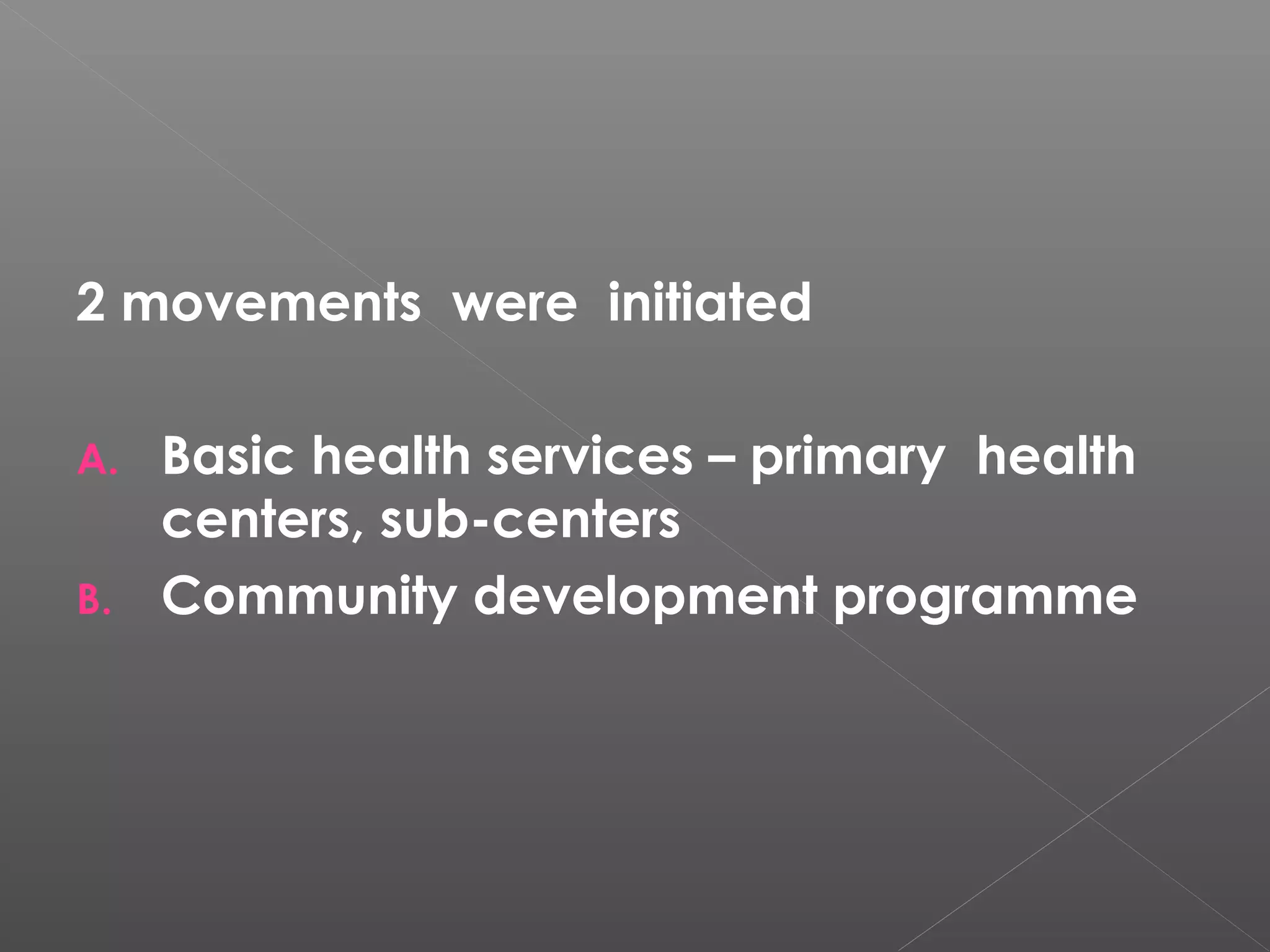 2 movements were initiated

A. Basic health services – primary health centers, sub-centers
B. Community development programme